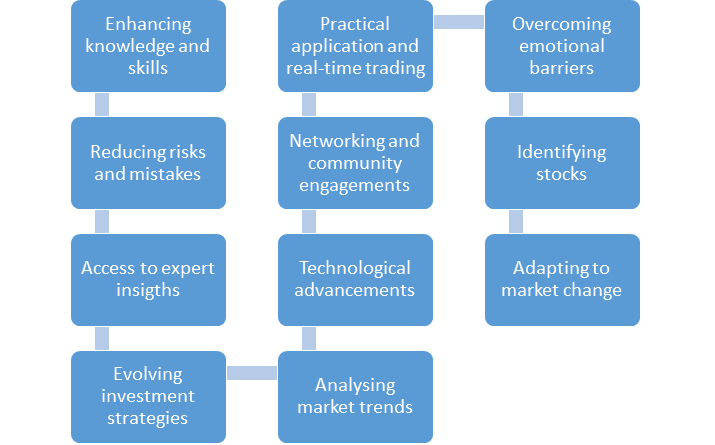 Enhancing knowledge and skills

Reducing risks and mistakes

Access to expert insigths

Evolving investment strategies

Analysing market trends

Technological advancements

Networking and community engagements

Practical application and real-time trading

Overcoming emotional barriers

Identifying stocks

Adapting to market change